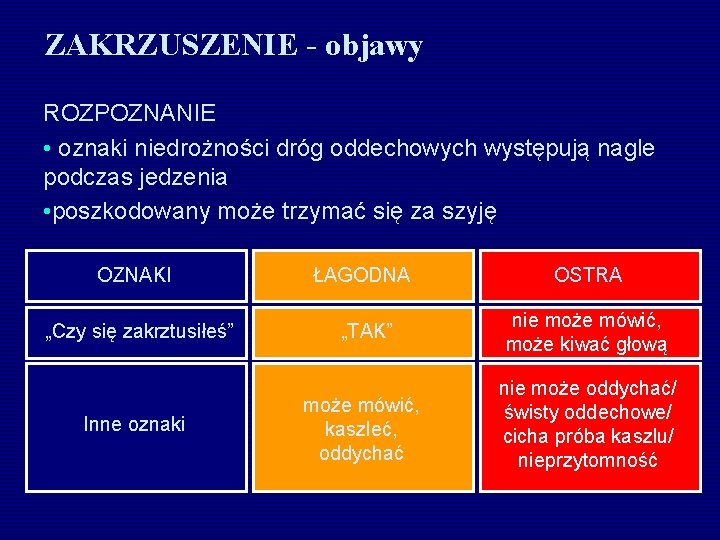 ZAKRZUSZENIE - objawy

ROZPOZNANIE

• oznaki niedrożności dróg oddechowych występują nagle podczas jedzenia

•poszkodowany może trzymać się za szyję

| OZNAKI | ŁAGODNA | OSTRA |
|---|---|---|
| „Czy się zakrztusiłeś” | „TAK” | nie może mówić, może kiwać głową |
| Inne oznaki | może mówić, kaszleć, oddychać | nie może oddychać/ świsty oddechowe/ cicha próba kaszlu/ nieprzytomność |